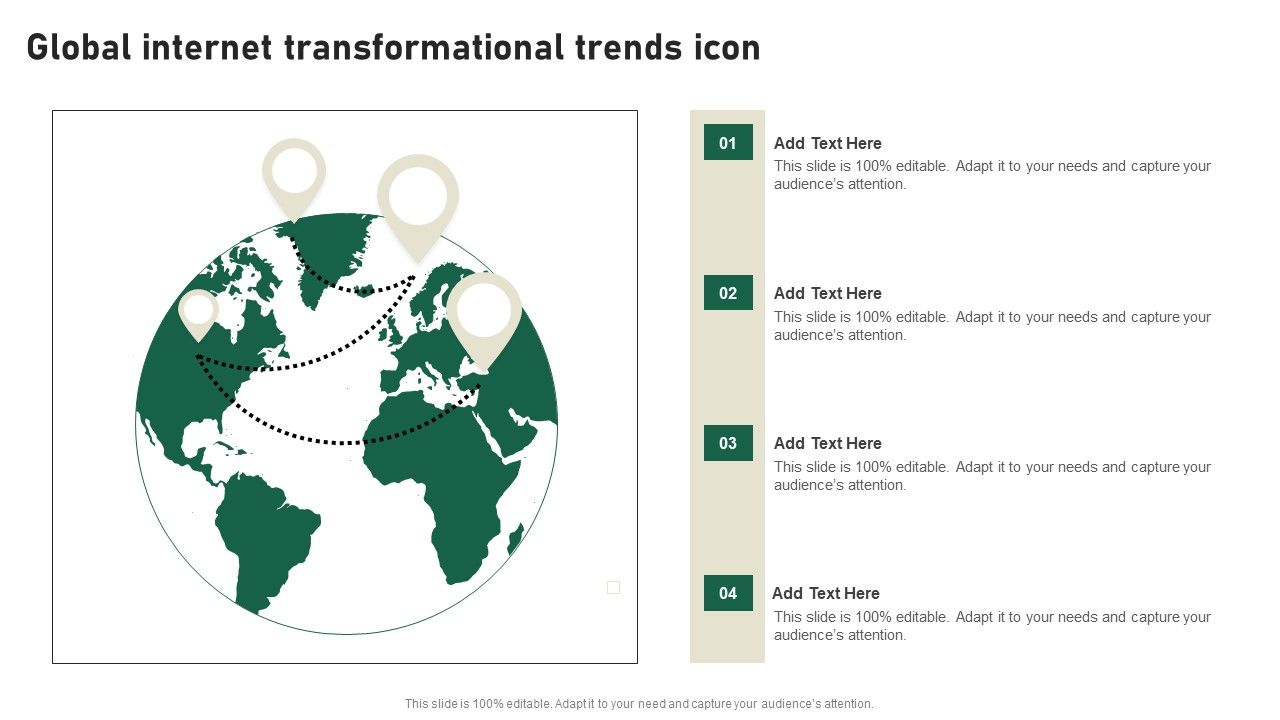 Global internet transformational trends icon

01
Add Text Here
This slide is 100% editable. Adapt it to your needs and capture your audience's attention.

02
Add Text Here
This slide is 100% editable. Adapt it to your needs and capture your audience's attention.

03
Add Text Here
This slide is 100% editable. Adapt it to your needs and capture your audience's attention.

04
Add Text Here
This slide is 100% editable. Adapt it to your needs and capture your audience's attention.

This slide is 100% editable. Adapt it to your need and capture your audience's attention.